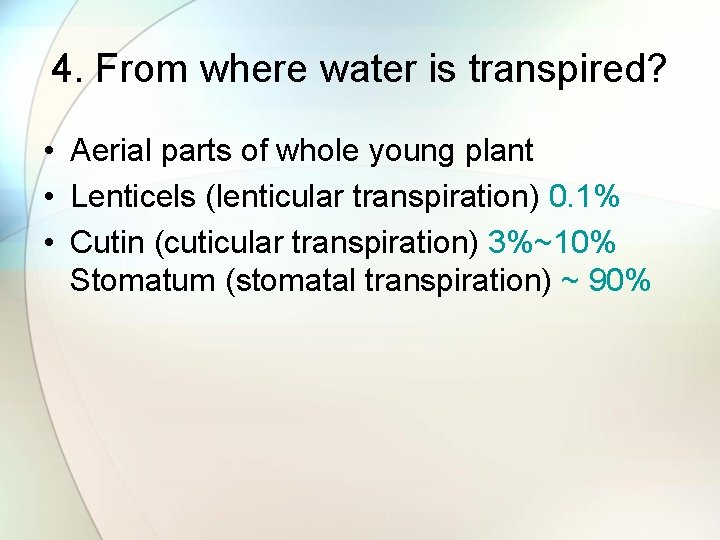 4. From where water is transpired?

• Aerial parts of whole young plant
• Lenticels (lenticular transpiration) 0.1%
• Cutin (cuticular transpiration) 3%~10%
Stomatum (stomatal transpiration) ~ 90%